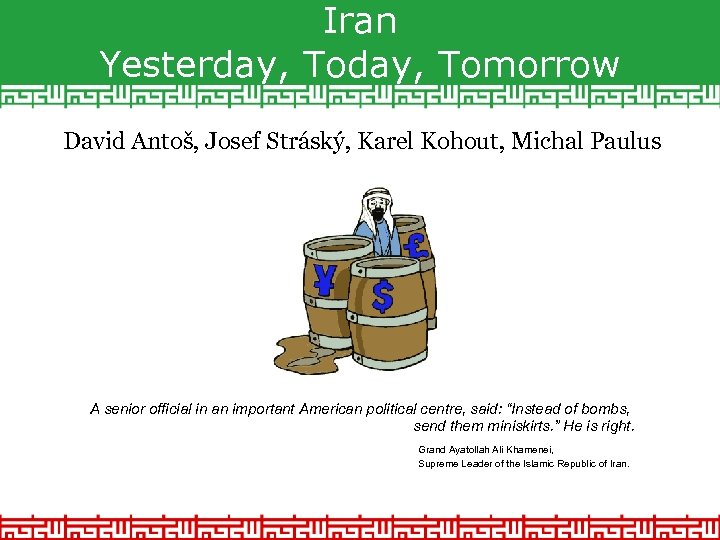 Iran
Yesterday, Today, Tomorrow

David Antoš, Josef Stráský, Karel Kohout, Michal Paulus

¥ $ £

A senior official in an important American political centre, said: "Instead of bombs, send them miniskirts." He is right.

Grand Ayatollah Ali Khamenei,
Supreme Leader of the Islamic Republic of Iran.